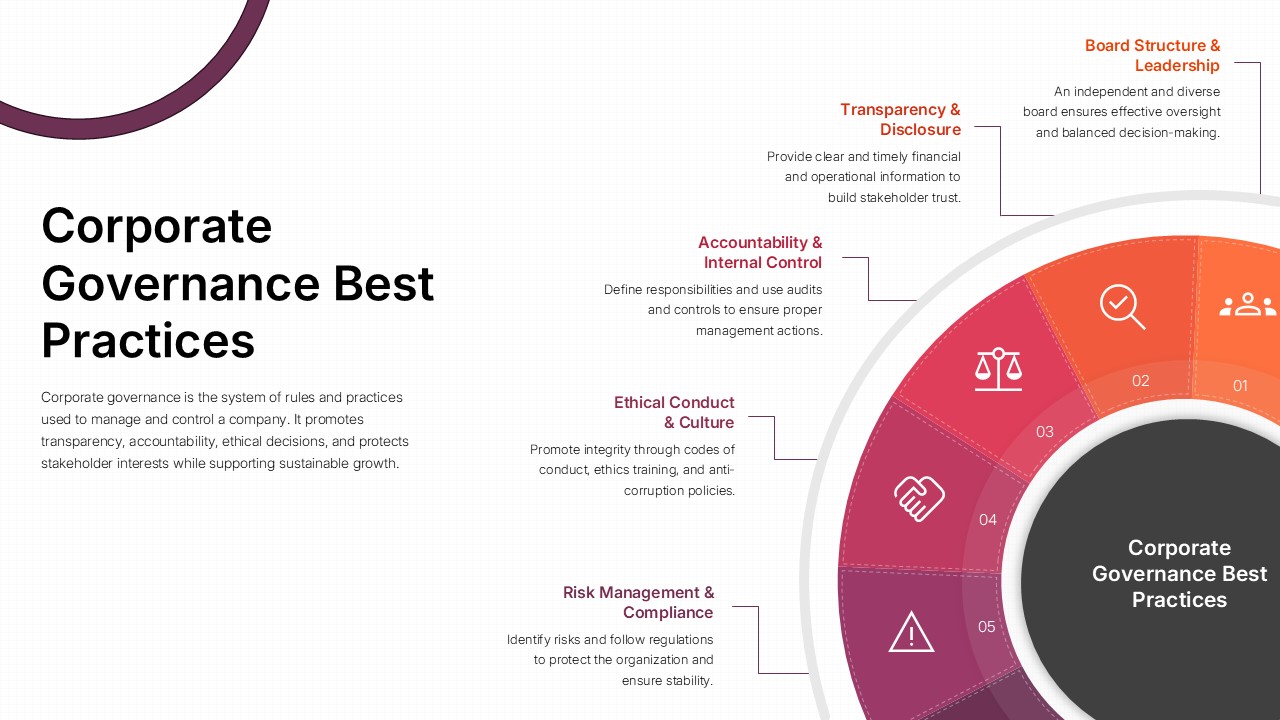 Corporate Governance Best Practices

Corporate governance is the system of rules and practices used to manage and control a company. It promotes transparency, accountability, ethical decisions, and protects stakeholder interests while supporting sustainable growth.

Board Structure & Leadership

An independent and diverse board ensures effective oversight and balanced decision-making.

Transparency & Disclosure

Provide clear and timely financial and operational information to build stakeholder trust.

Accountability & Internal Control

Define responsibilities and use audits and controls to ensure proper management actions.

Ethical Conduct & Culture

Promote integrity through codes of conduct, ethics training, and anti-corruption policies.

Risk Management & Compliance

Identify risks and follow regulations to protect the organization and ensure stability.

01

02

03

04

05

Corporate Governance Best Practices